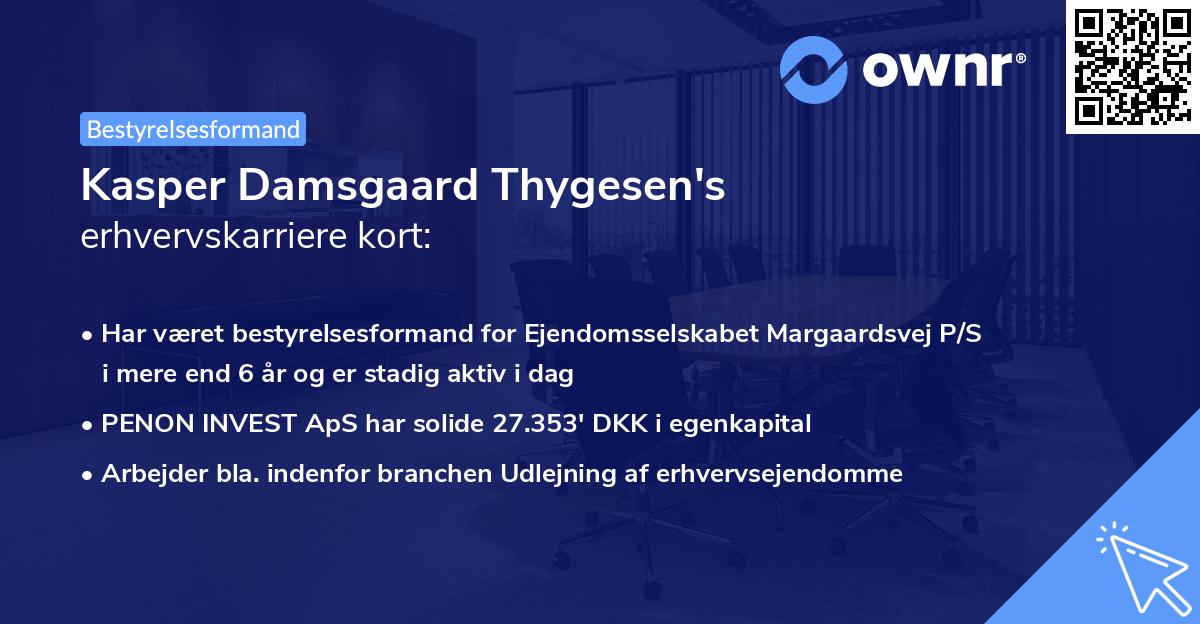 ownr®

Bestyrelsesformand

Kasper Damsgaard Thygesen's erhvervskarriere kort:

• Har været bestyrelsesformand for Ejendomsselskabet Margaardsvej P/S i mere end 6 år og er stadig aktiv i dag
• PENON INVEST ApS har solide 27.353' DKK i egenkapital
• Arbejder bla. indenfor branchen Udlejning af erhvervsejendomme